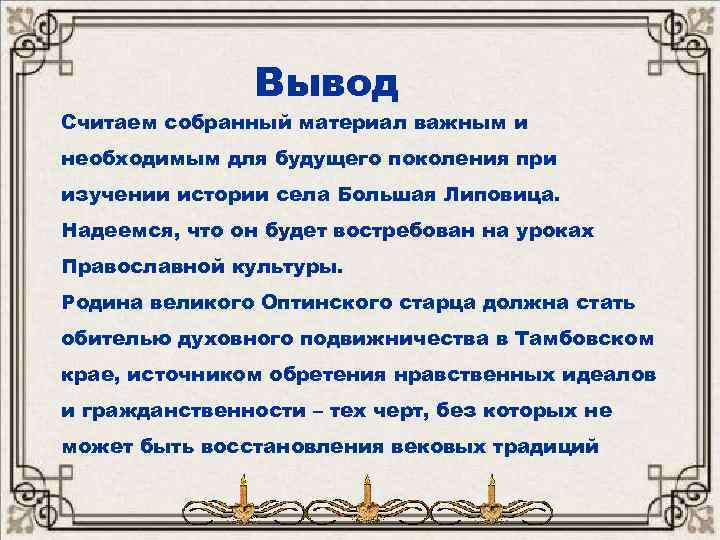 Вывод

Считаем собранный материал важным и необходимым для будущего поколения при изучении истории села Большая Липовица.
Надеемся, что он будет востребован на уроках Православной культуры.
Родина великого Оптинского старца должна стать обителью духовного подвижничества в Тамбовском крае, источником обретения нравственных идеалов и гражданственности – тех черт, без которых не может быть восстановления вековых традиций